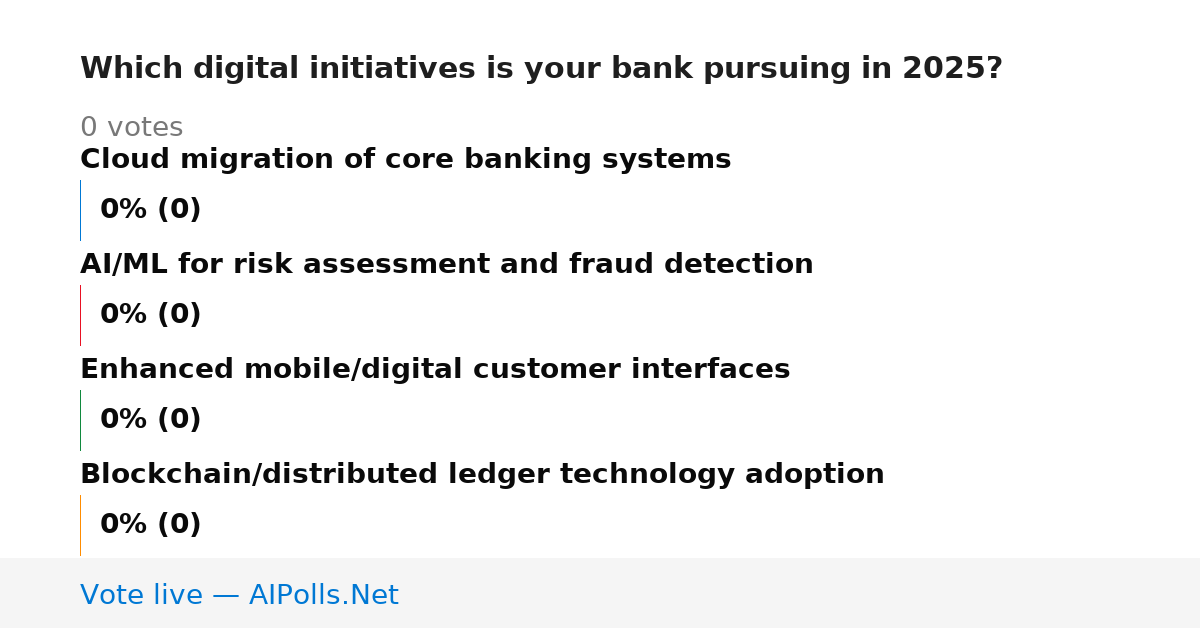 Which digital initiatives is your bank pursuing in 2025?

0 votes

Cloud migration of core banking systems

0% (0)

AI/ML for risk assessment and fraud detection

0% (0)

Enhanced mobile/digital customer interfaces

0% (0)

Blockchain/distributed ledger technology adoption

0% (0)

Vote live — AIPolls.Net